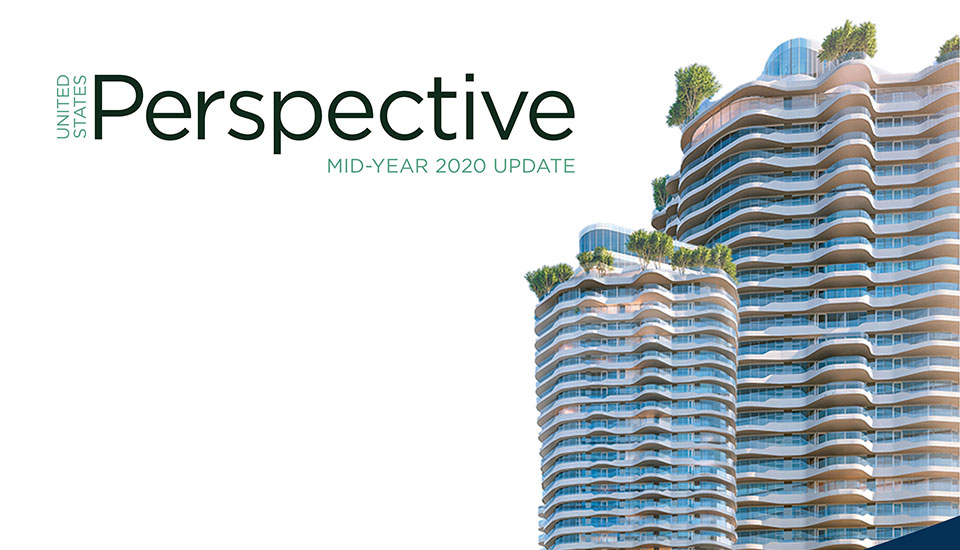 UNITED STATES Perspective
MID-YEAR 2020 UPDATE